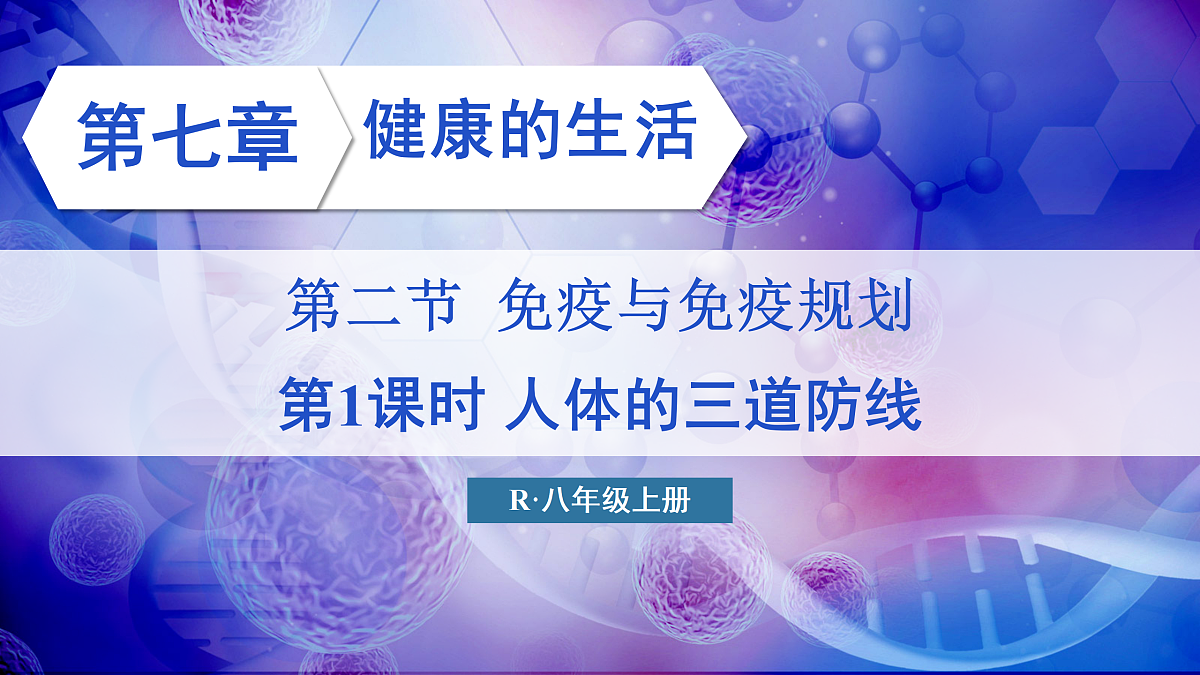 第七章 健康的生活

第二节 免疫与免疫规划

第1课时 人体的三道防线

R·八年级上册